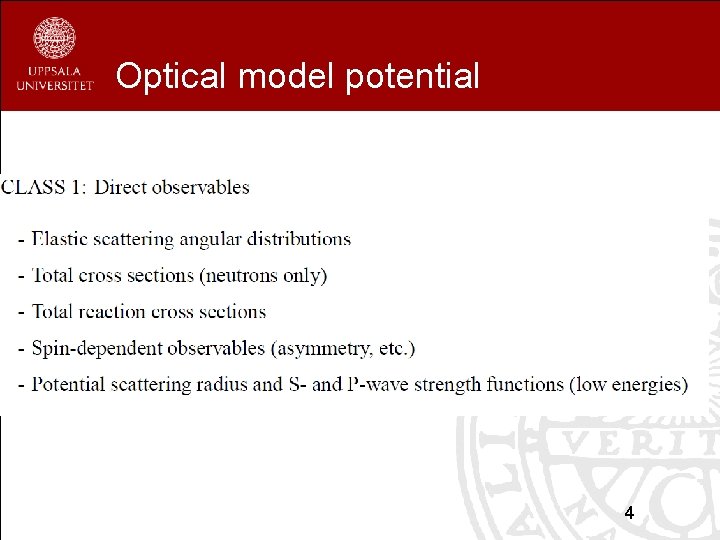 UPPSALA UNIVERSITET

Optical model potential

CLASS 1: Direct observables

- Elastic scattering angular distributions

- Total cross sections (neutrons only)

- Total reaction cross sections

- Spin-dependent observables (asymmetry, etc.)

- Potential scattering radius and S- and P-wave strength functions (low energies)

VERIT

4